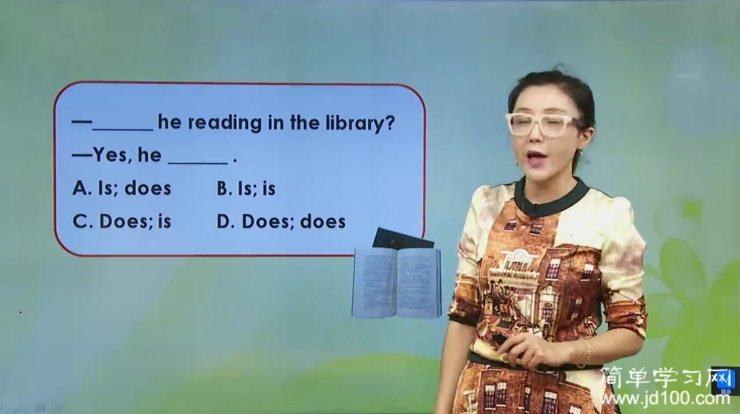 —______ he reading in the library?
—Yes, he ______ .
A. Is; does B. Is; is
C. Does; is D. Does; does

简单学习网
www.jd100.com